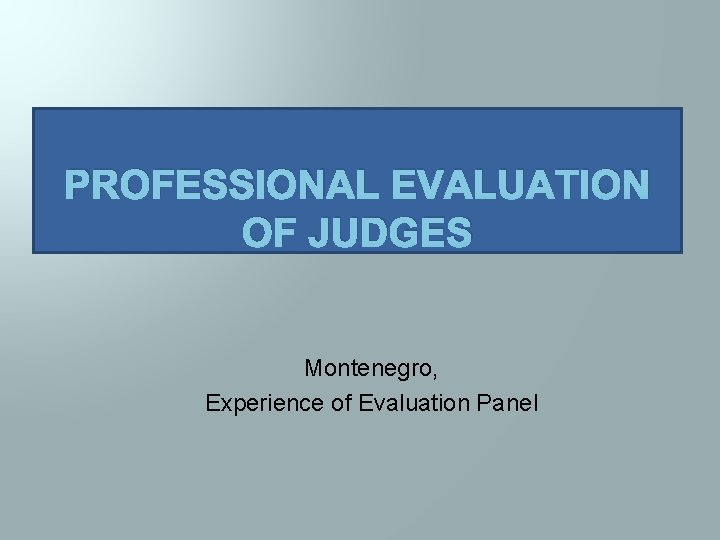 PROFESSIONAL EVALUATION OF JUDGES

Montenegro,
Experience of Evaluation Panel